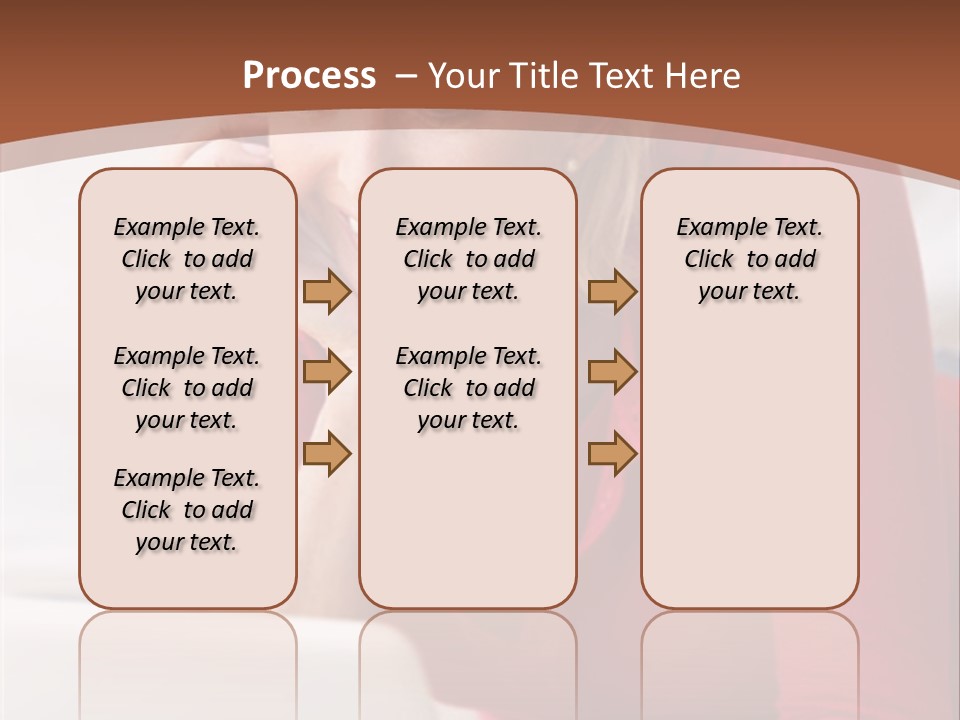 Process – Your Title Text Here

Example Text. Click to add your text.

Example Text. Click to add your text.

Example Text. Click to add your text.

Example Text. Click to add your text.

Example Text. Click to add your text.

Example Text. Click to add your text.